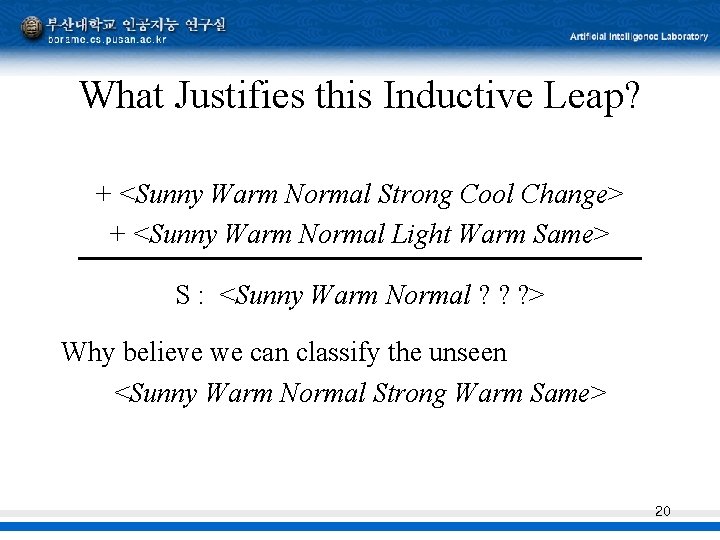 부산대학교 인공지능 연구실
borame.cs.pusan.ac.kr

Artificial Intelligence Laboratory

What Justifies this Inductive Leap?

+ <Sunny Warm Normal Strong Cool Change>
+ <Sunny Warm Normal Light Warm Same>

S : <Sunny Warm Normal ? ? ?>

Why believe we can classify the unseen
<Sunny Warm Normal Strong Warm Same>

20